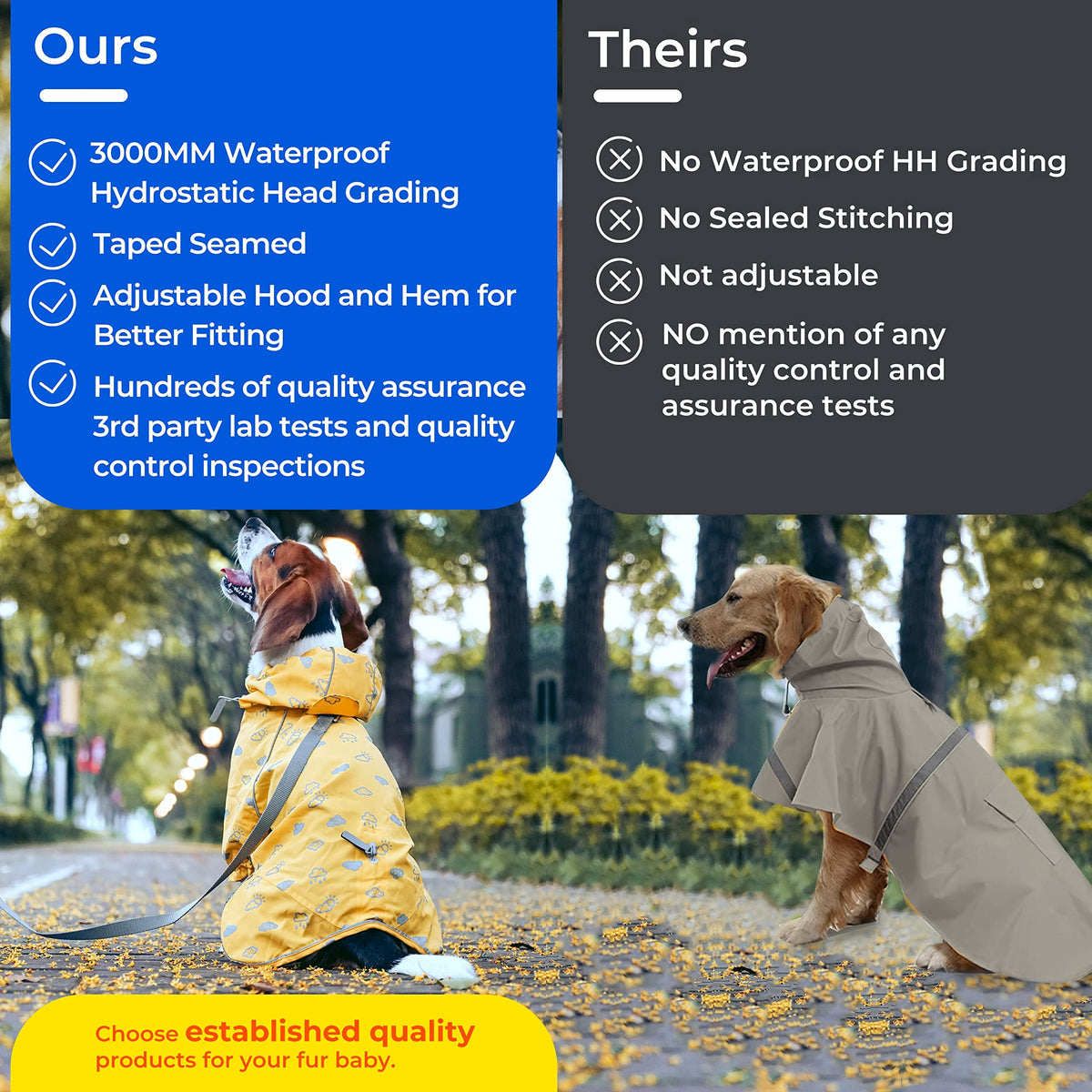 Ours

3000MM Waterproof Hydrostatic Head Grading

Taped Seamed

Adjustable Hood and Hem for Better Fitting

Hundreds of quality assurance 3rd party lab tests and quality control inspections

Theirs

No Waterproof HH Grading

No Sealed Stitching

Not adjustable

NO mention of any quality control and assurance tests

Choose established quality products for your fur baby.